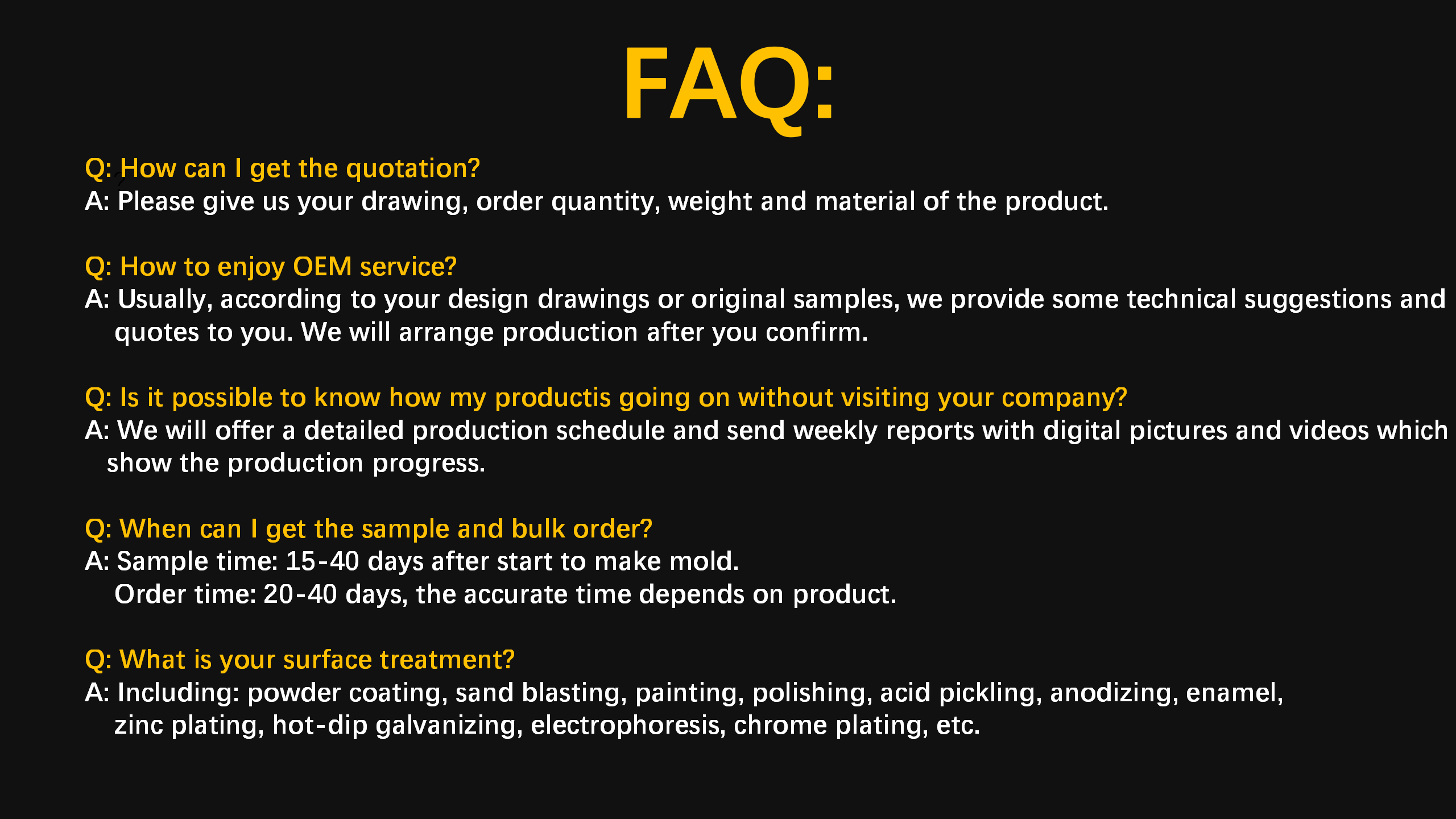 FAQ:

Q: How can I get the quotation?
A: Please give us your drawing, order quantity, weight and material of the product.

Q: How to enjoy OEM service?
A: Usually, according to your design drawings or original samples, we provide some technical suggestions and quotes to you. We will arrange production after you confirm.

Q: Is it possible to know how my productis going on without visiting your company?
A: We will offer a detailed production schedule and send weekly reports with digital pictures and videos which show the production progress.

Q: When can I get the sample and bulk order?
A: Sample time: 15-40 days after start to make mold.
Order time: 20-40 days, the accurate time depends on product.

Q: What is your surface treatment?
A: Including: powder coating, sand blasting, painting, polishing, acid pickling, anodizing, enamel, zinc plating, hot-dip galvanizing, electrophoresis, chrome plating, etc.